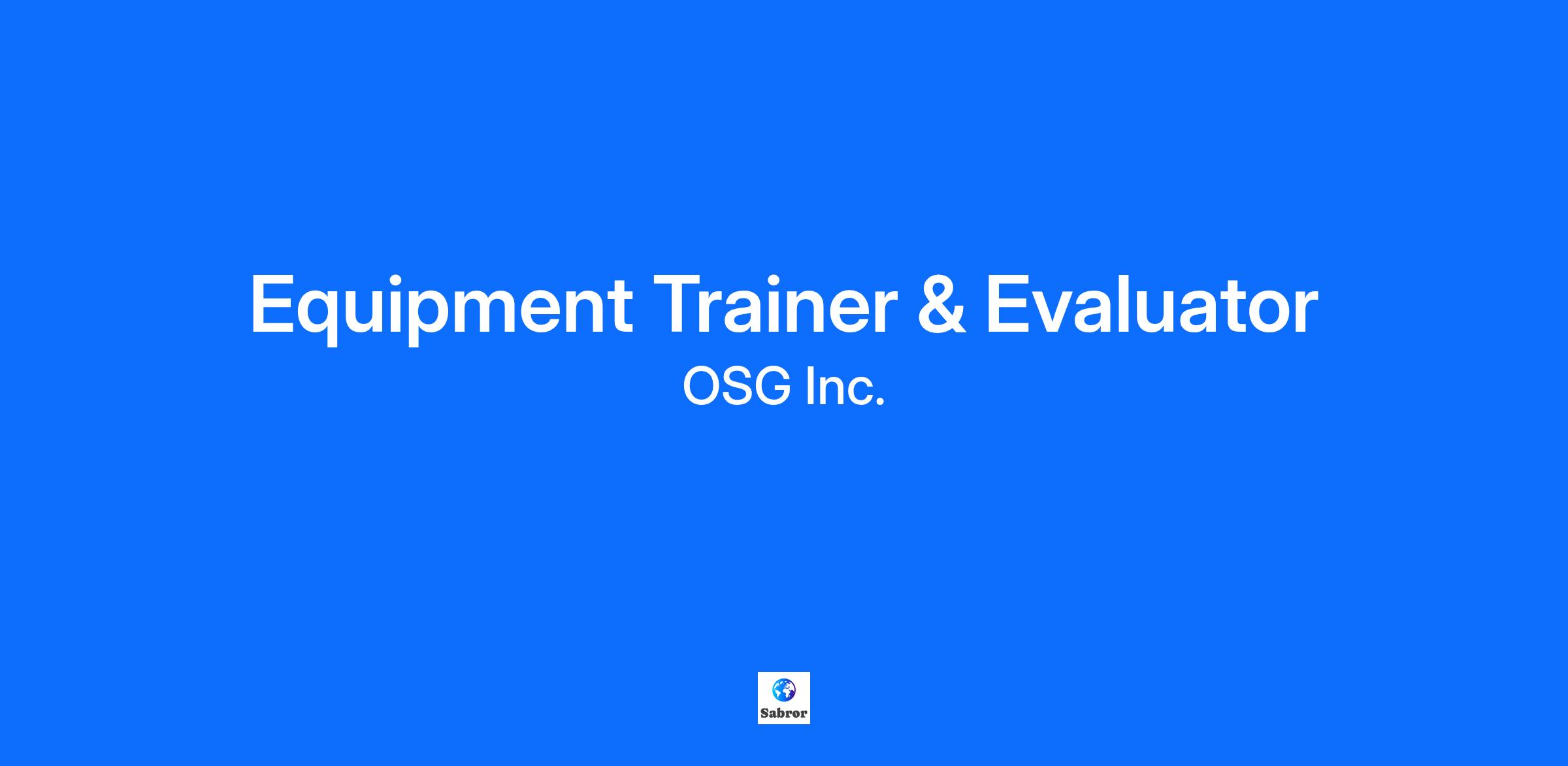 Equipment Trainer & Evaluator
OSG Inc.

Sabror